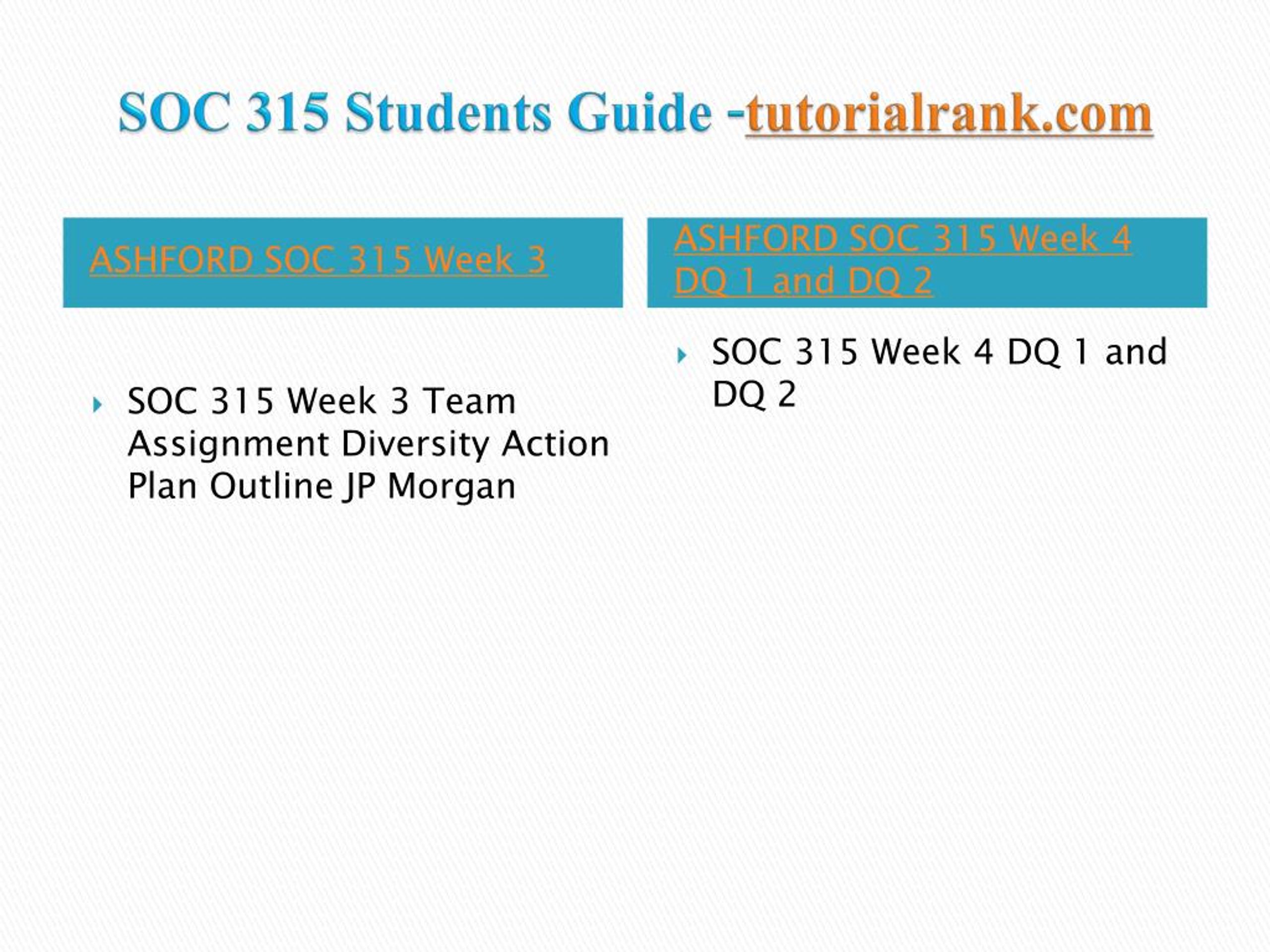 SOC 315 Students Guide -tutorialrank.com

ASHFORD SOC 315 Week 3

SOC 315 Week 3 Team Assignment Diversity Action Plan Outline JP Morgan

ASHFORD SOC 315 Week 4 DQ 1 and DQ 2

SOC 315 Week 4 DQ 1 and DQ 2